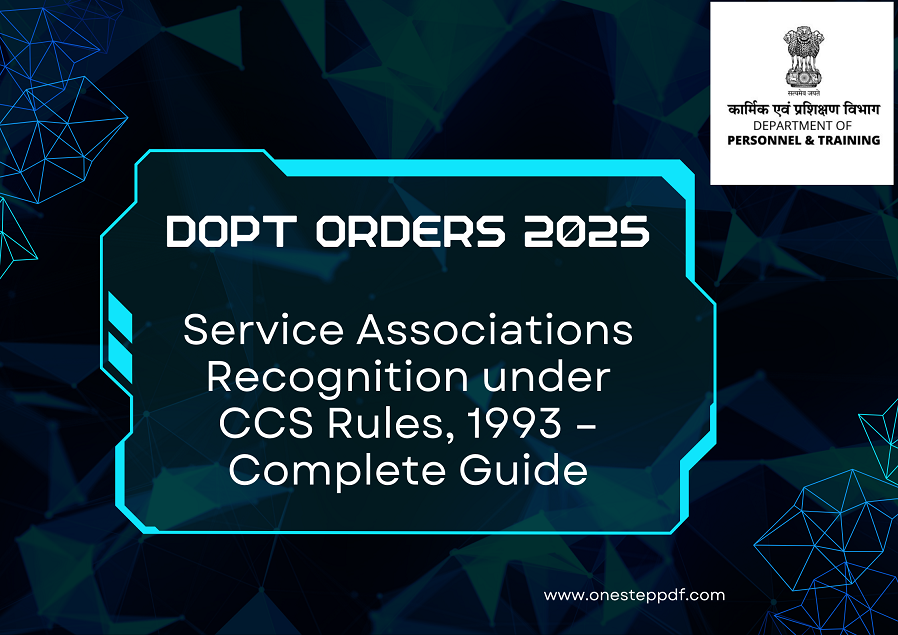 सत्यमेव जयते
कार्मिक एवं प्रशिक्षण विभाग
DEPARTMENT OF
PERSONNEL & TRAINING

DOPT ORDERS 2025

Service Associations Recognition under CCS Rules, 1993 - Complete Guide

www.onesteppdf.com